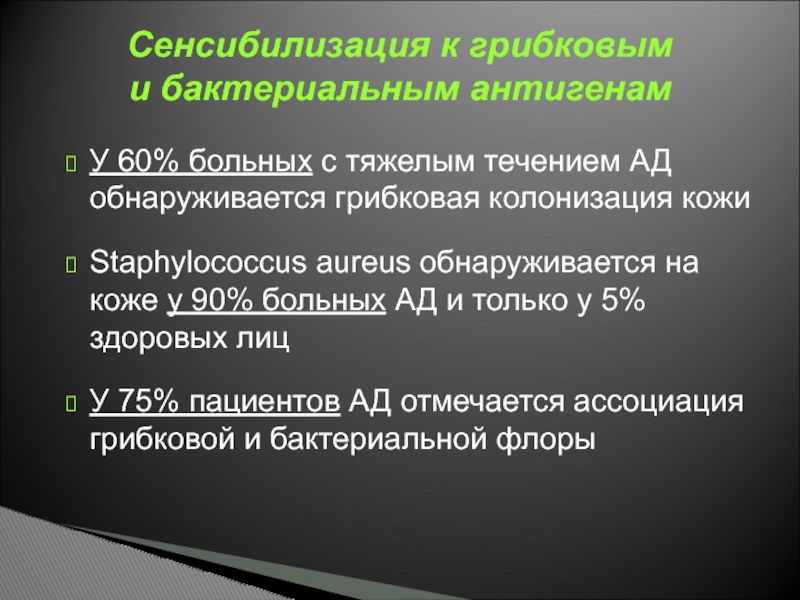 Сенсибилизация к грибковым и бактериальным антигенам

У 60% больных с тяжелым течением АД обнаруживается грибковая колонизация кожи

Staphylococcus aureus обнаруживается на коже у 90% больных АД и только у 5% здоровых лиц

У 75% пациентов АД отмечается ассоциация грибковой и бактериальной флоры